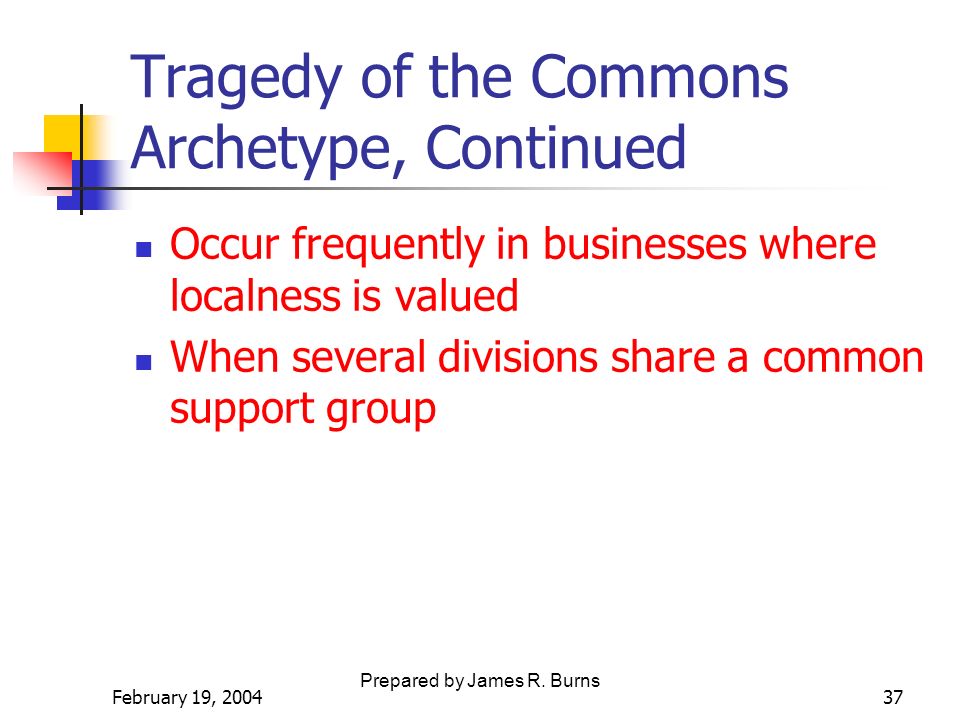 Tragedy of the Commons Archetype, Continued

- Occur frequently in businesses where localness is valued
- When several divisions share a common support group

February 19, 2004

Prepared by James R. Burns

37